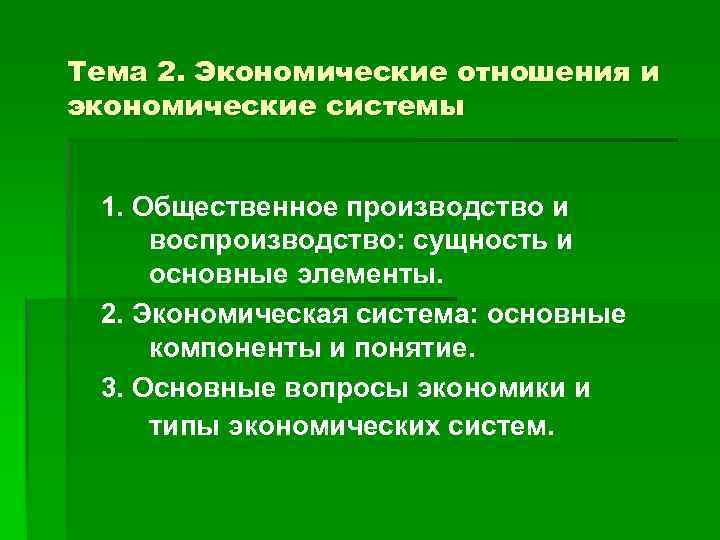 Тема 2. Экономические отношения и экономические системы

1. Общественное производство и воспроизводство: сущность и основные элементы.

2. Экономическая система: основные компоненты и понятие.

3. Основные вопросы экономики и типы экономических систем.